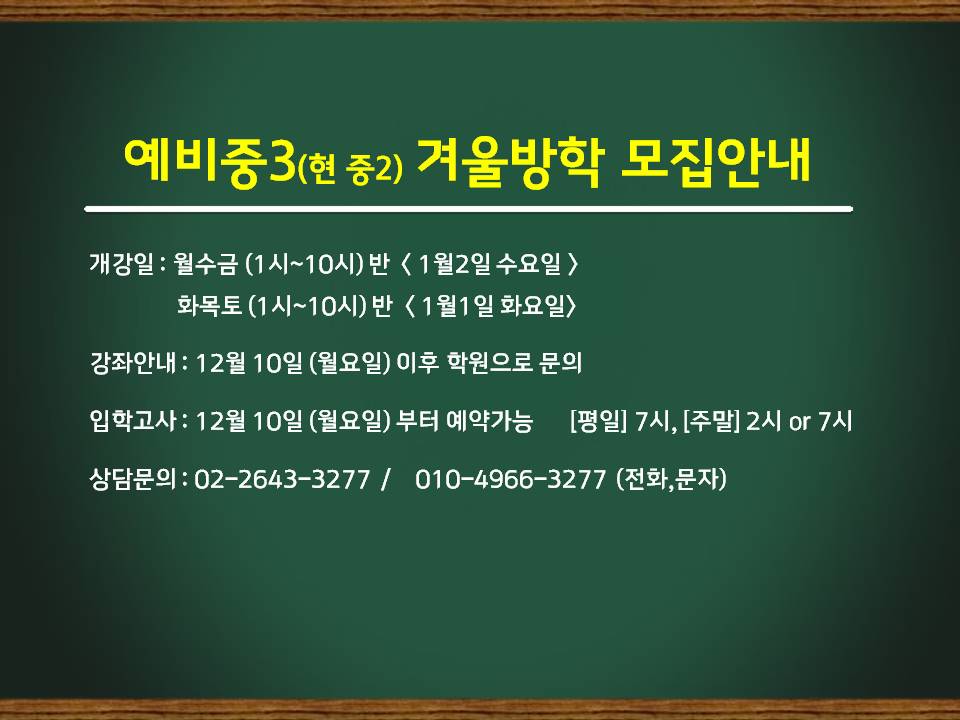 예비중3(현 중2) 겨울방학 모집안내

개강일 : 월수금 (1시~10시) 반 〈 1월2일 수요일 〉
화목토 (1시~10시) 반 〈 1월1일 화요일〉

강좌안내 : 12월 10일 (월요일) 이후 학원으로 문의

입학고사 : 12월 10일 (월요일) 부터 예약가능 [평일] 7시, [주말] 2시 or 7시

상담문의 : 02-2643-3277 / 010-4966-3277 (전화,문자)